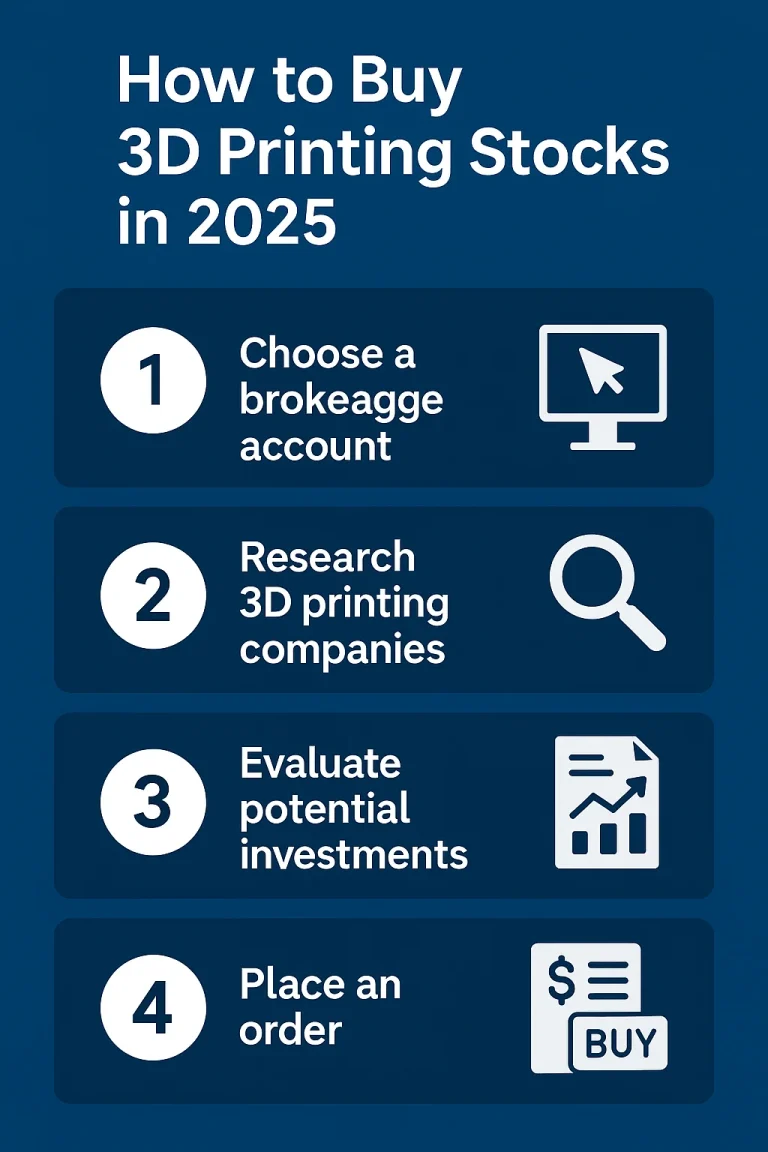 How to Buy 3D Printing Stocks in 2025

1

Choose a brokeagge account

2

Research 3D printing companies

3

Evaluate potential investments

4

Place an order

$

BUY